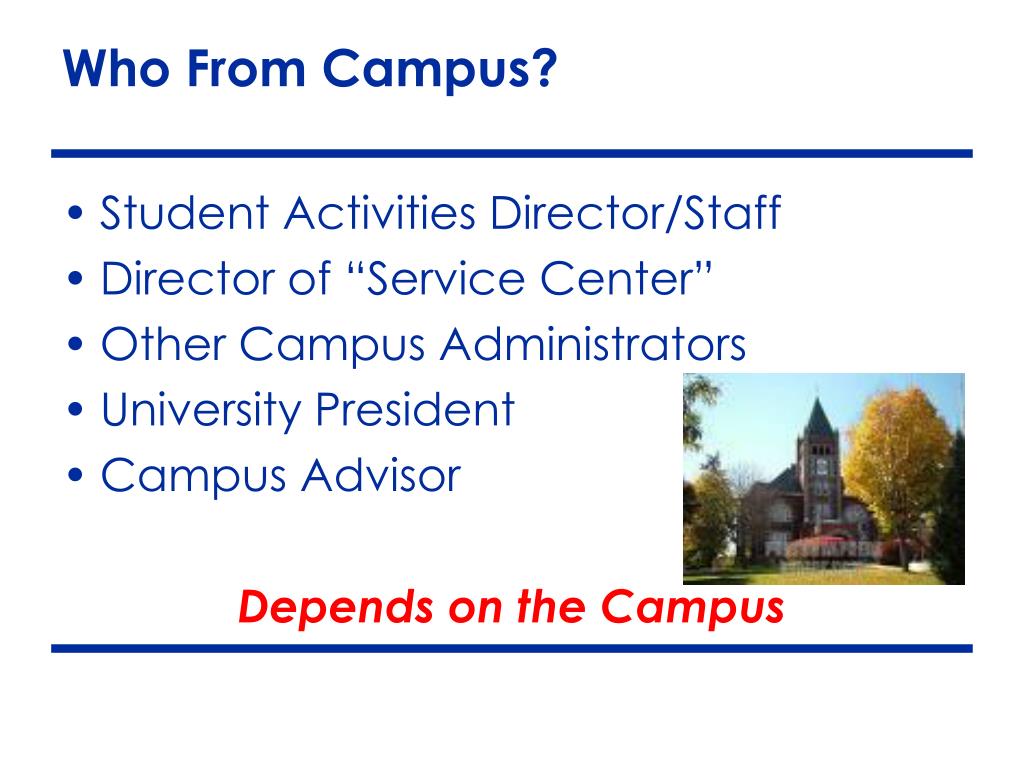 Who From Campus?

• Student Activities Director/Staff
• Director of “Service Center”
• Other Campus Administrators
• University President
• Campus Advisor

Depends on the Campus